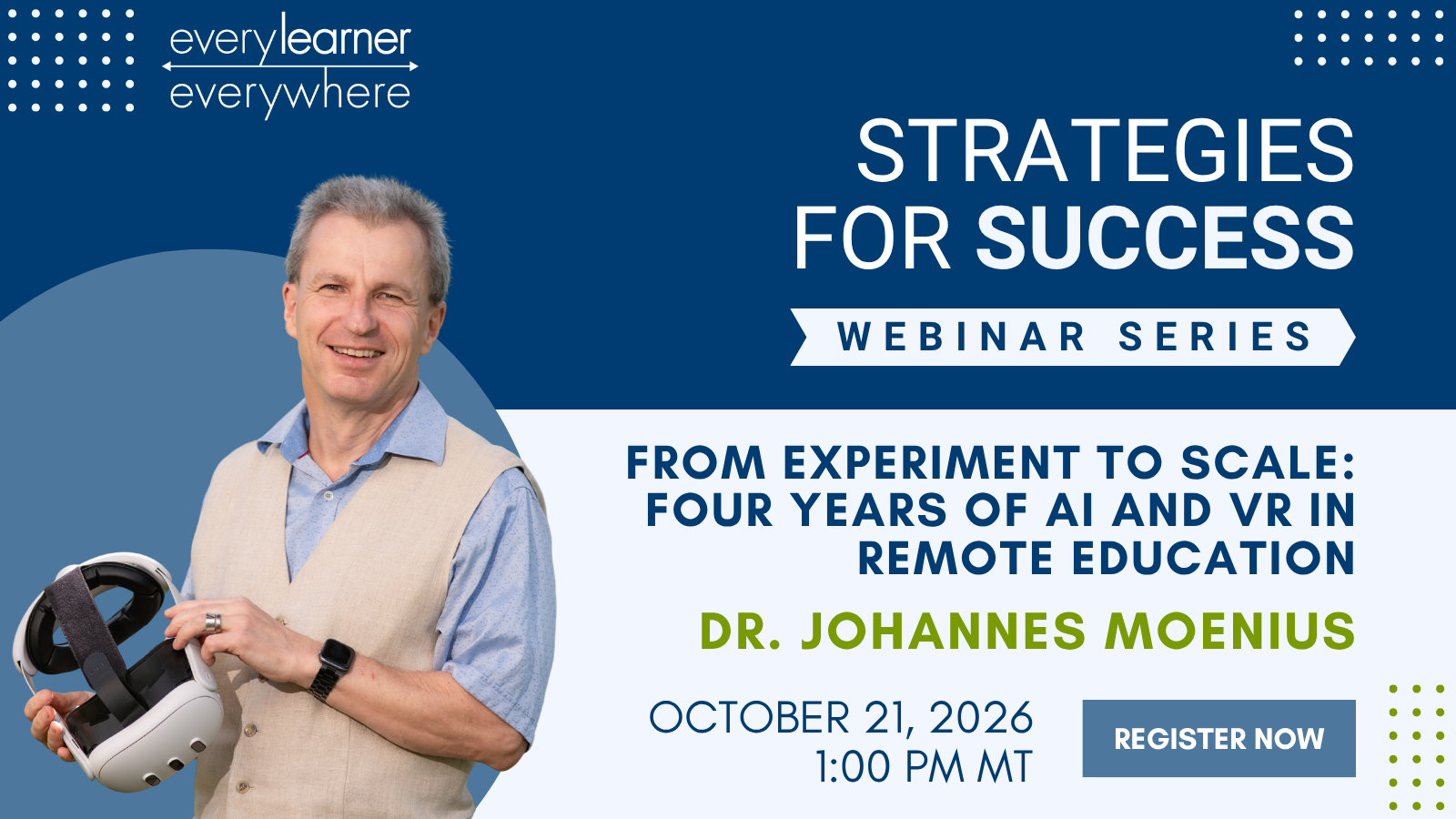 every learner
everywhere

STRATEGIES FOR SUCCESS

WEBINAR SERIES

FROM EXPERIMENT TO SCALE: FOUR YEARS OF AI AND VR IN REMOTE EDUCATION

DR. JOHANNES MOENIUS

OCTOBER 21, 2026
1:00 PM MT

REGISTER NOW